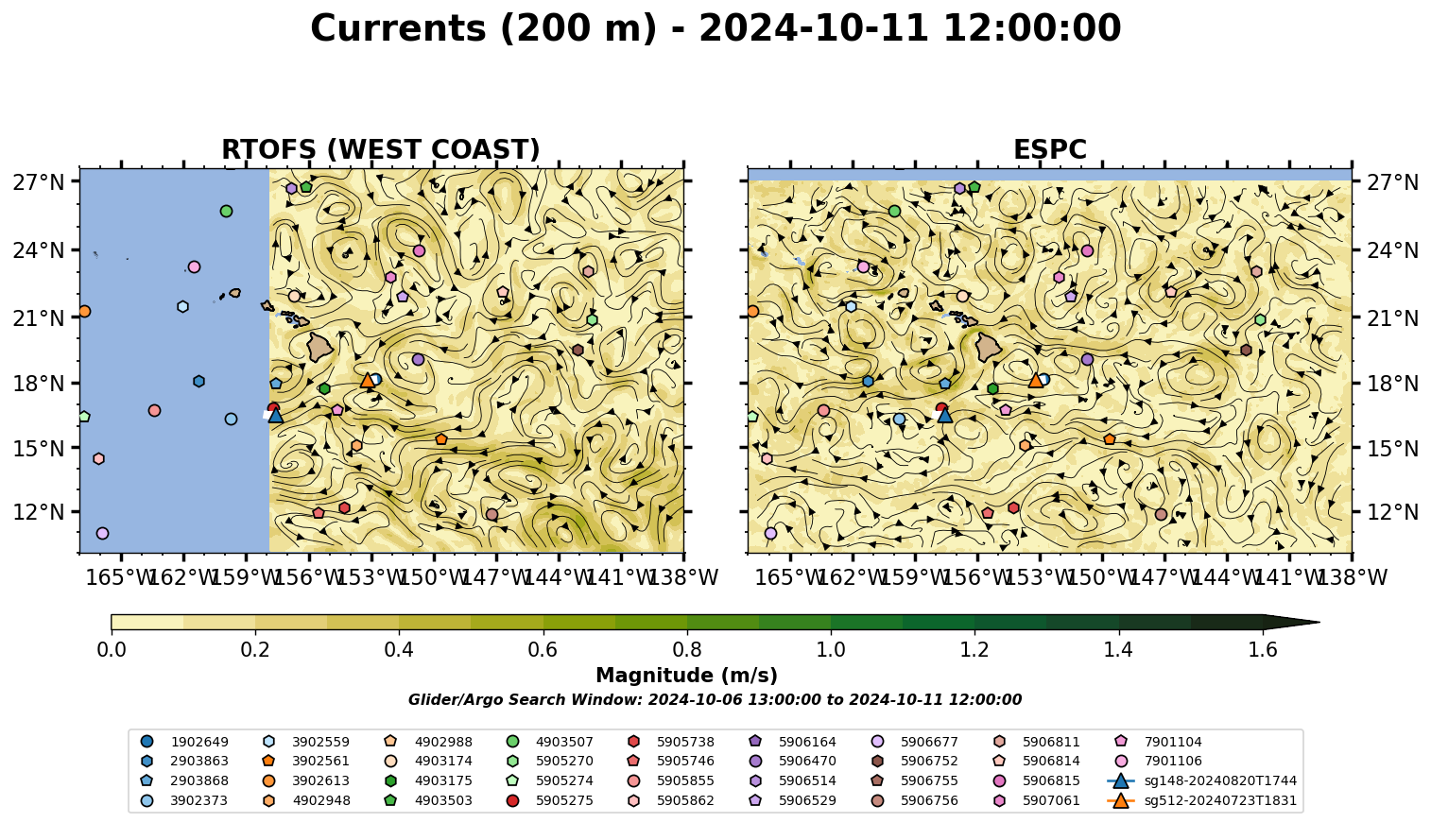 Currents (200 m) - 2024-10-11 12:00:00

RTOFS (WEST COAST)

27°N
24°N
21°N
18°N
15°N
12°N

165°W 162°W 159°W 156°W 153°W 150°W 147°W 144°W 141°W 138°W

ESPC

27°N
24°N
21°N
18°N
15°N
12°N

165°W 162°W 159°W 156°W 153°W 150°W 147°W 144°W 141°W 138°W

0.0 0.2 0.4 0.6 0.8 1.0 1.2 1.4 1.6

Magnitude (m/s)

Glider/Argo Search Window: 2024-10-06 13:00:00 to 2024-10-11 12:00:00

1902649
2903863
2903868
3902373
3902559
3902561
3902613
4902948
4902988
4903174
4903175
4903503
4903507
5905270
5905274
5905275
5905738
5905746
5905855
5905862
5906164
5906470
5906514
5906529
5906677
5906752
5906755
5906756
5906811
5906814
5906815
5907061
7901104
7901106
sg148-20240820T1744
sg512-20240723T1831